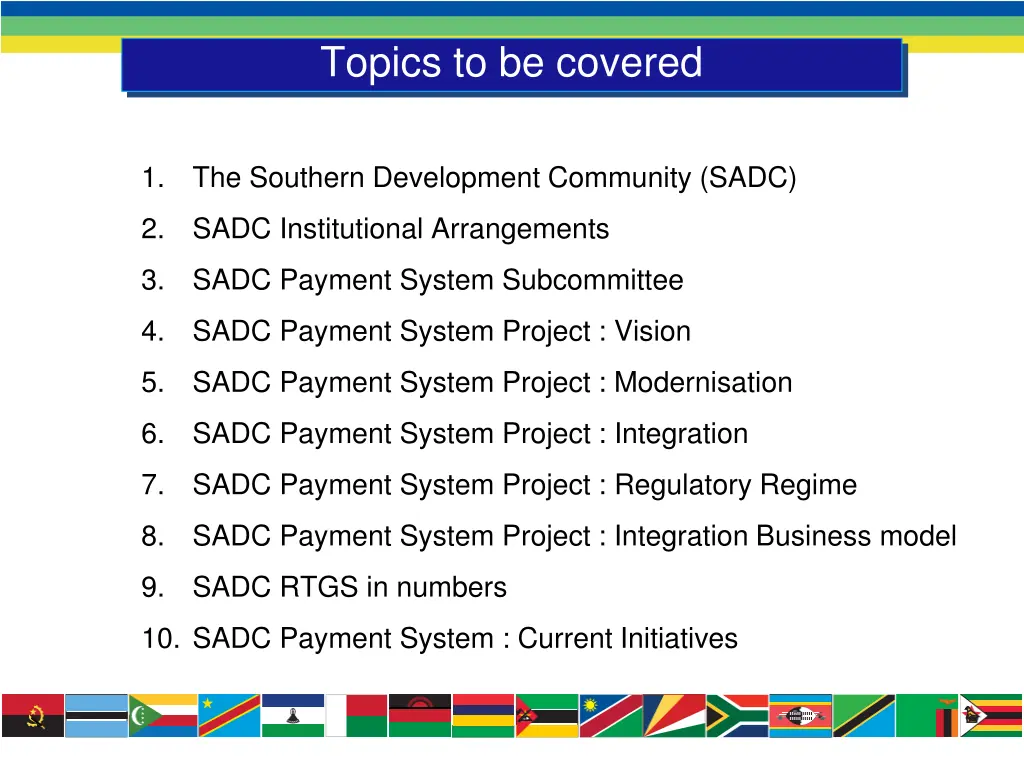 Topics to be covered

1. The Southern Development Community (SADC)
2. SADC Institutional Arrangements
3. SADC Payment System Subcommittee
4. SADC Payment System Project : Vision
5. SADC Payment System Project : Modernisation
6. SADC Payment System Project : Integration
7. SADC Payment System Project : Regulatory Regime
8. SADC Payment System Project : Integration Business model
9. SADC RTGS in numbers
10. SADC Payment System : Current Initiatives